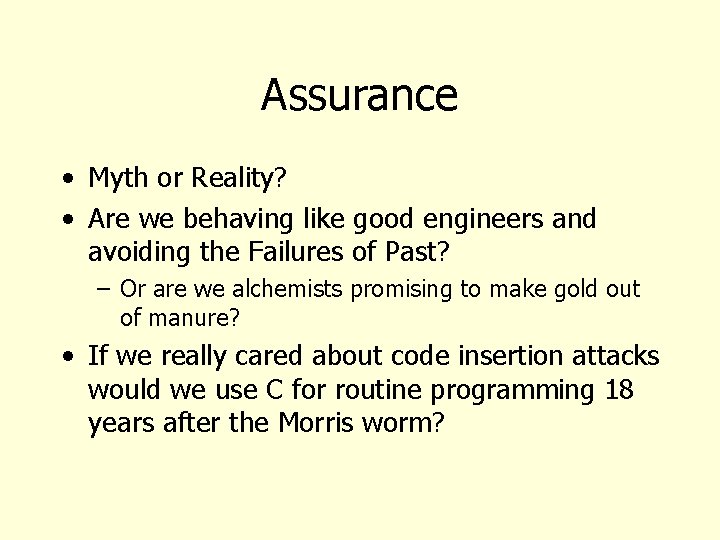 Assurance

• Myth or Reality?
• Are we behaving like good engineers and avoiding the Failures of Past?
– Or are we alchemists promising to make gold out of manure?
• If we really cared about code insertion attacks would we use C for routine programming 18 years after the Morris worm?